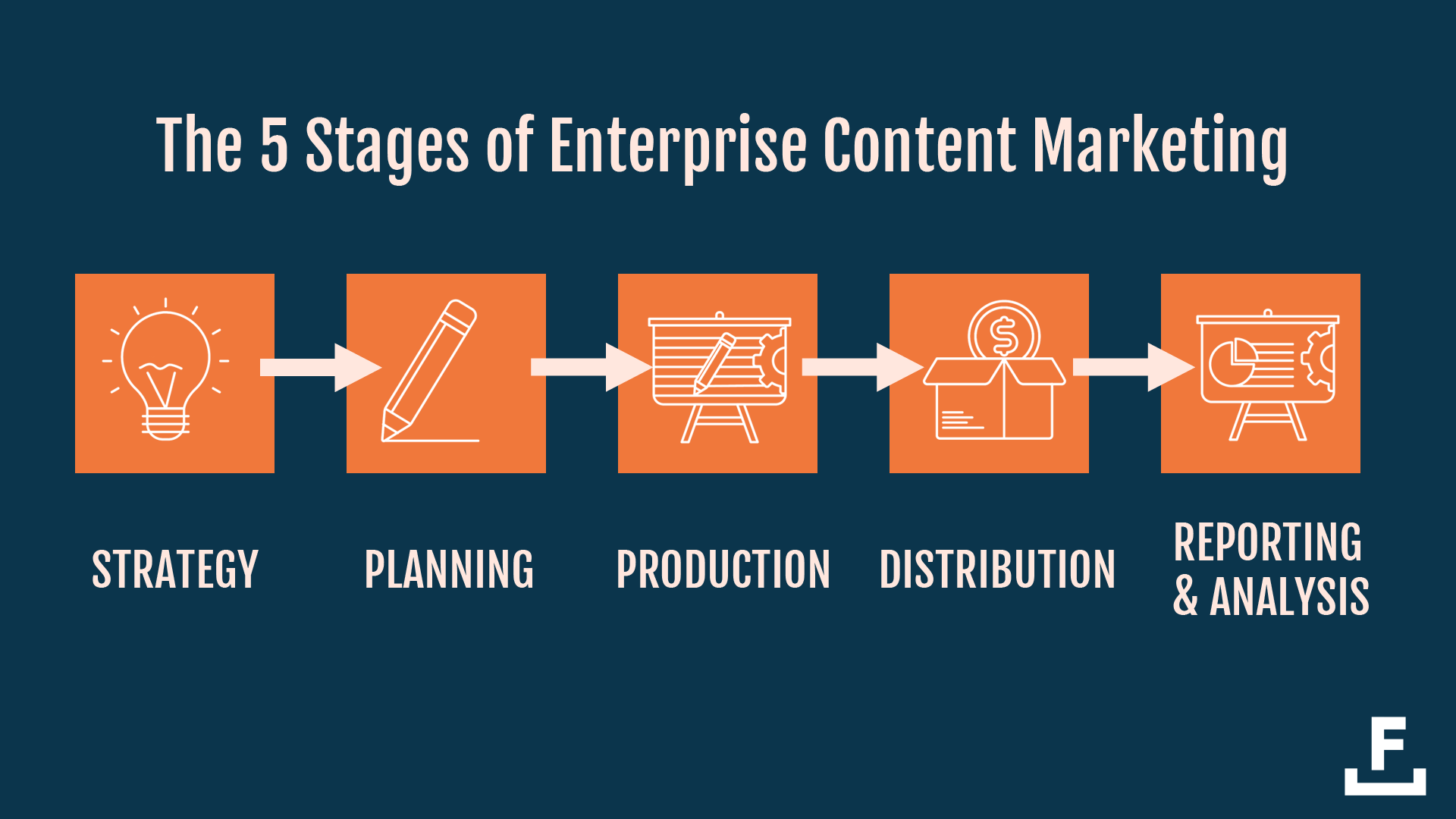 The 5 Stages of Enterprise Content Marketing

STRATEGY

PLANNING

PRODUCTION

DISTRIBUTION

REPORTING & ANALYSIS

F